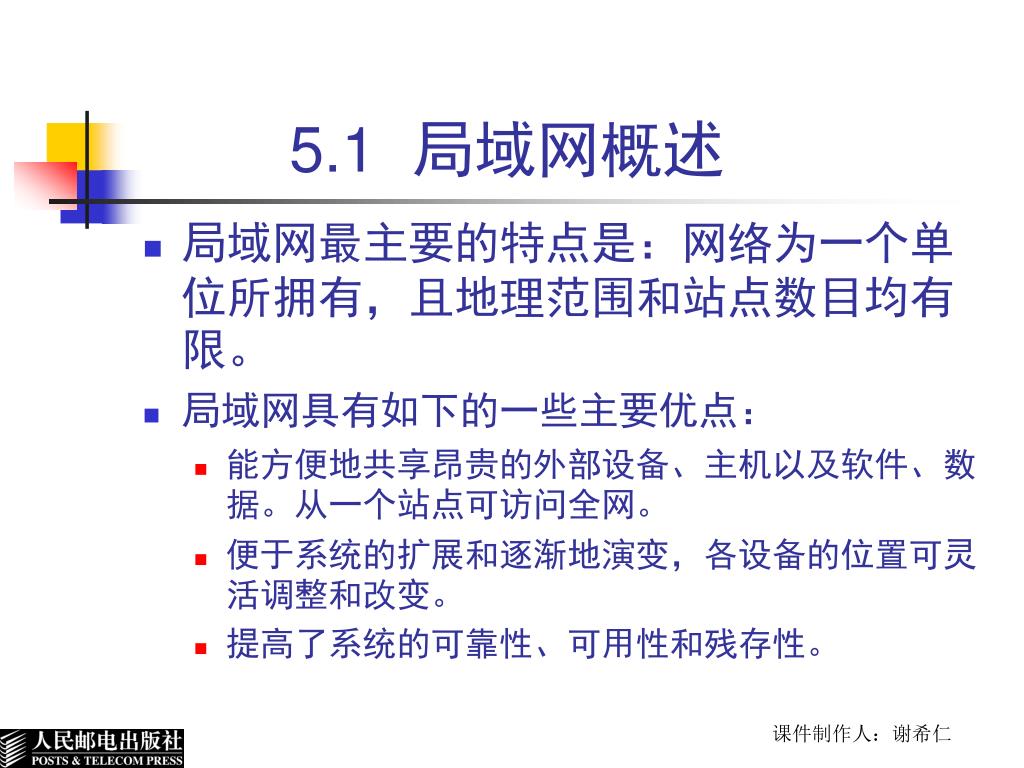 5.1 局域网概述

局域网最主要的特点是：网络为一个单位所拥有，且地理范围和站点数目均有限。

局域网具有如下的一些主要优点：

能方便地共享昂贵的外部设备、主机以及软件、数据。从一个站点可访问全网。

便于系统的扩展和逐渐地演变，各设备的位置可灵活调整和改变。

提高了系统的可靠性、可用性和残存性。

人民邮电出版社
POSTS & TELECOM PRESS

课件制作人：谢希仁